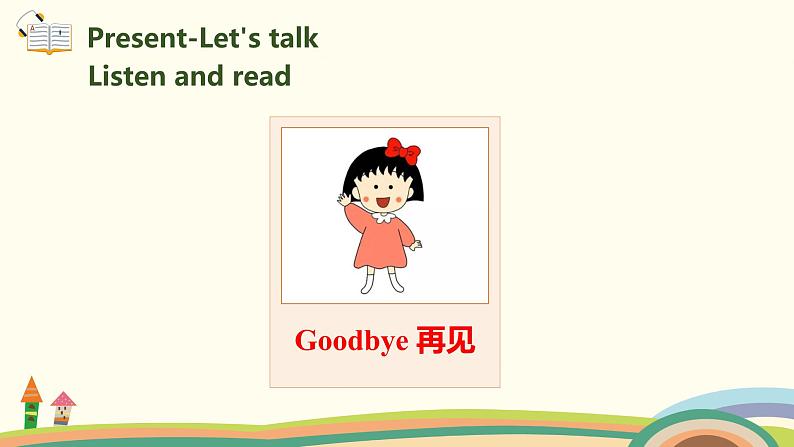 Present-Let's talk
Listen and read

Goodbye 再见